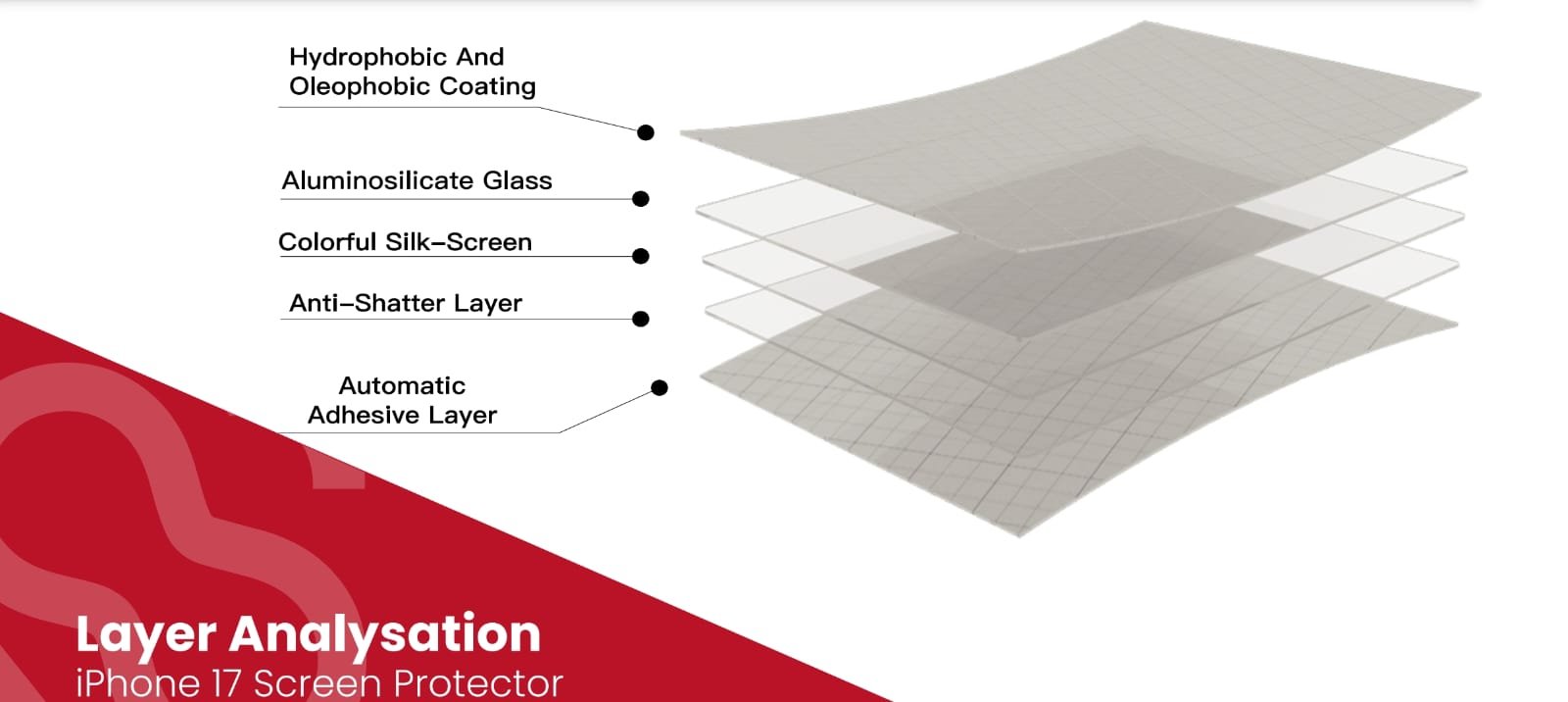 Hydrophobic And Oleophobic Coating

Aluminosilicate Glass

Colorful Silk–Screen

Anti–Shatter Layer

Automatic Adhesive Layer

Layer Analysation
iPhone 17 Screen Protector